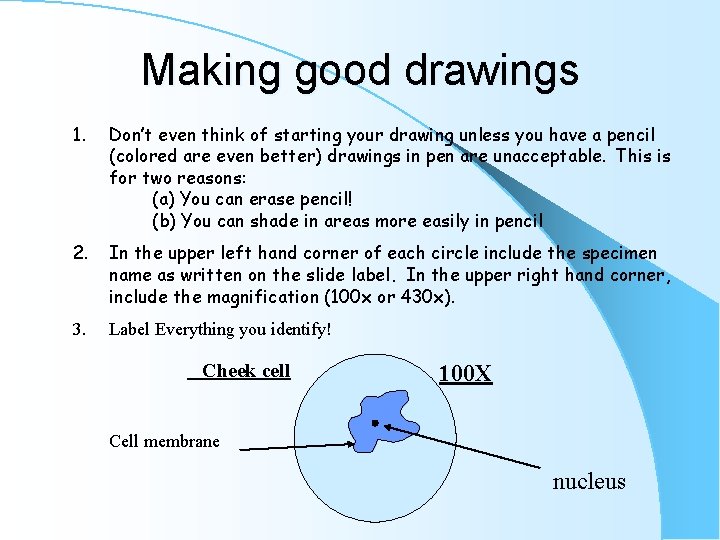 Making good drawings

1. Don't even think of starting your drawing unless you have a pencil (colored are even better) drawings in pen are unacceptable. This is for two reasons:
(a) You can erase pencil!
(b) You can shade in areas more easily in pencil

2. In the upper left hand corner of each circle include the specimen name as written on the slide label. In the upper right hand corner, include the magnification (100x or 430x).

3. Label Everything you identify!

Cheek cell

100X

Cell membrane

nucleus